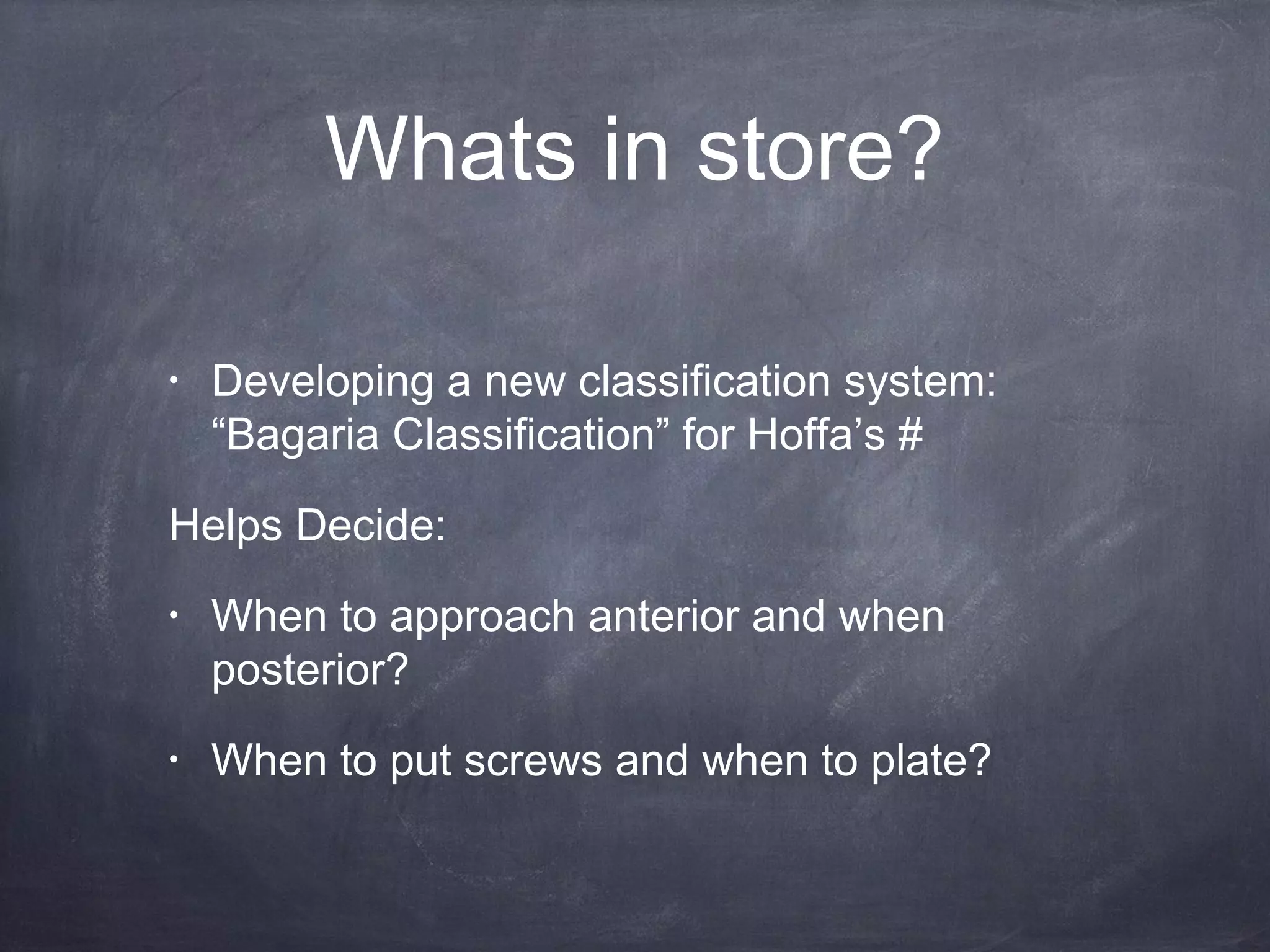 Whats in store?

• Developing a new classification system: “Bagaria Classification” for Hoffa’s #

Helps Decide:

• When to approach anterior and when posterior?

• When to put screws and when to plate?